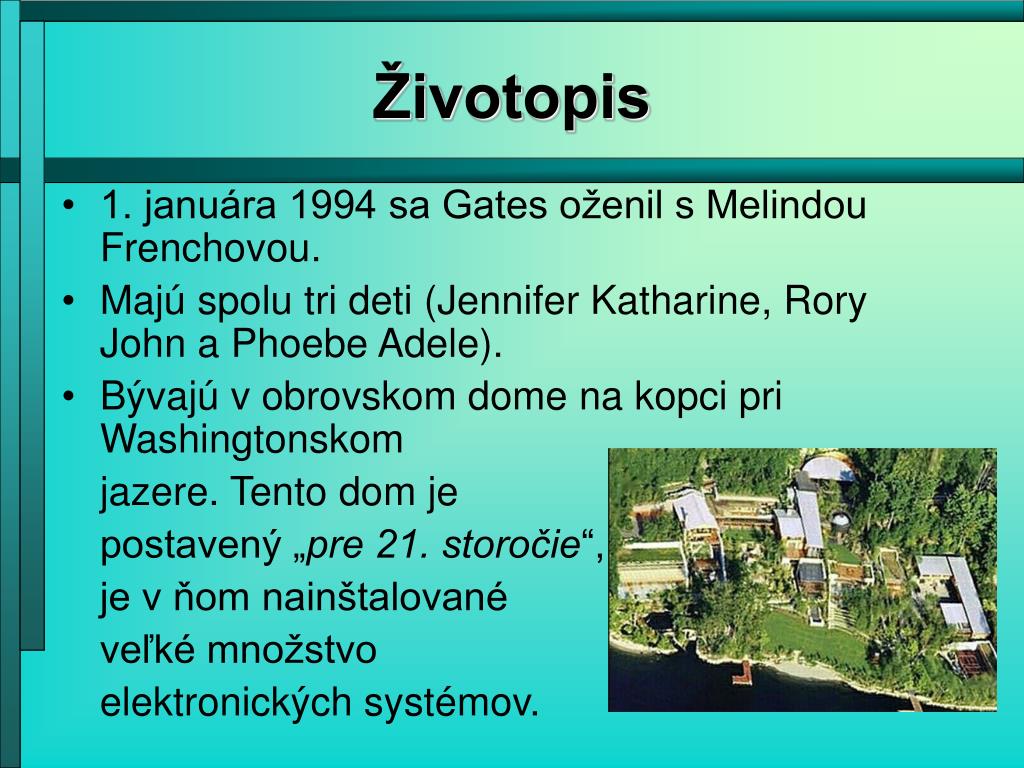 Životopis

• 1. januára 1994 sa Gates oženil s Melindou Frenchovou.
• Majú spolu tri deti (Jennifer Katharine, Rory John a Phoebe Adele).
• Bývajú v obrovskom dome na kopci pri Washingtonskom jazere. Tento dom je postavený „pre 21. storočie“, je v ňom nainštalované veľké množstvo elektronických systémov.